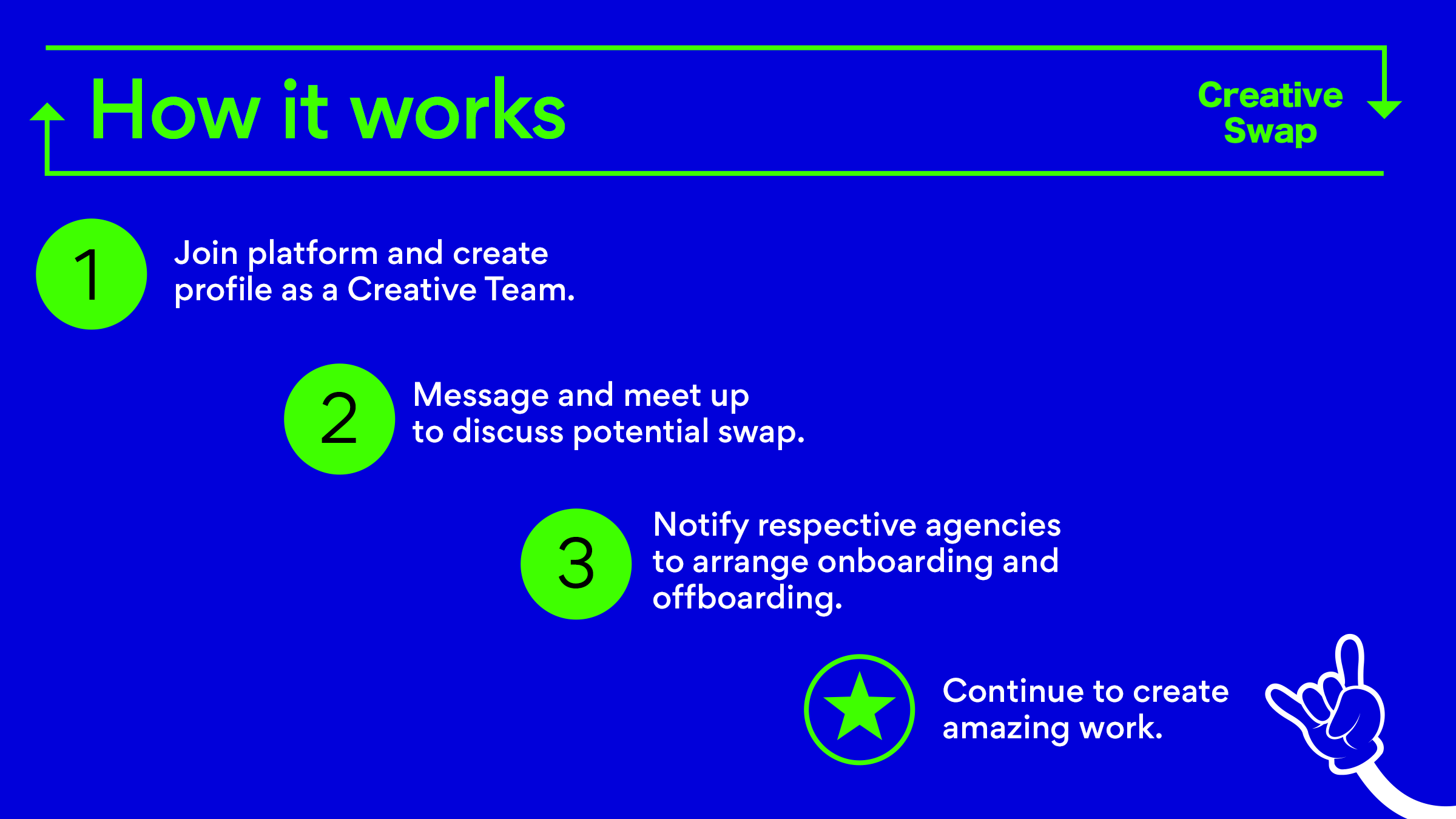 How it works

Creative Swap

1 Join platform and create profile as a Creative Team.

2 Message and meet up to discuss potential swap.

3 Notify respective agencies to arrange onboarding and offboarding.

Continue to create amazing work.